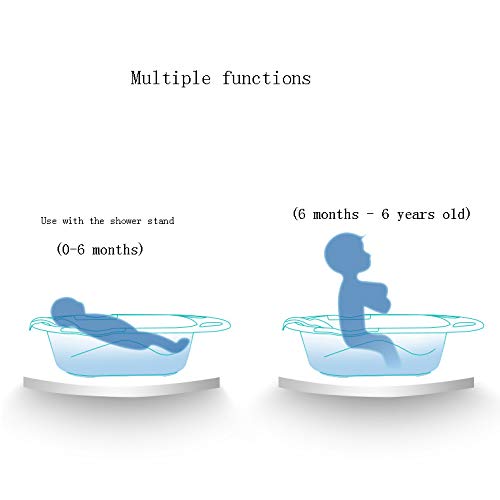 Multiple functions

Use with the shower stand

(0-6 months)

(6 months - 6 years old)